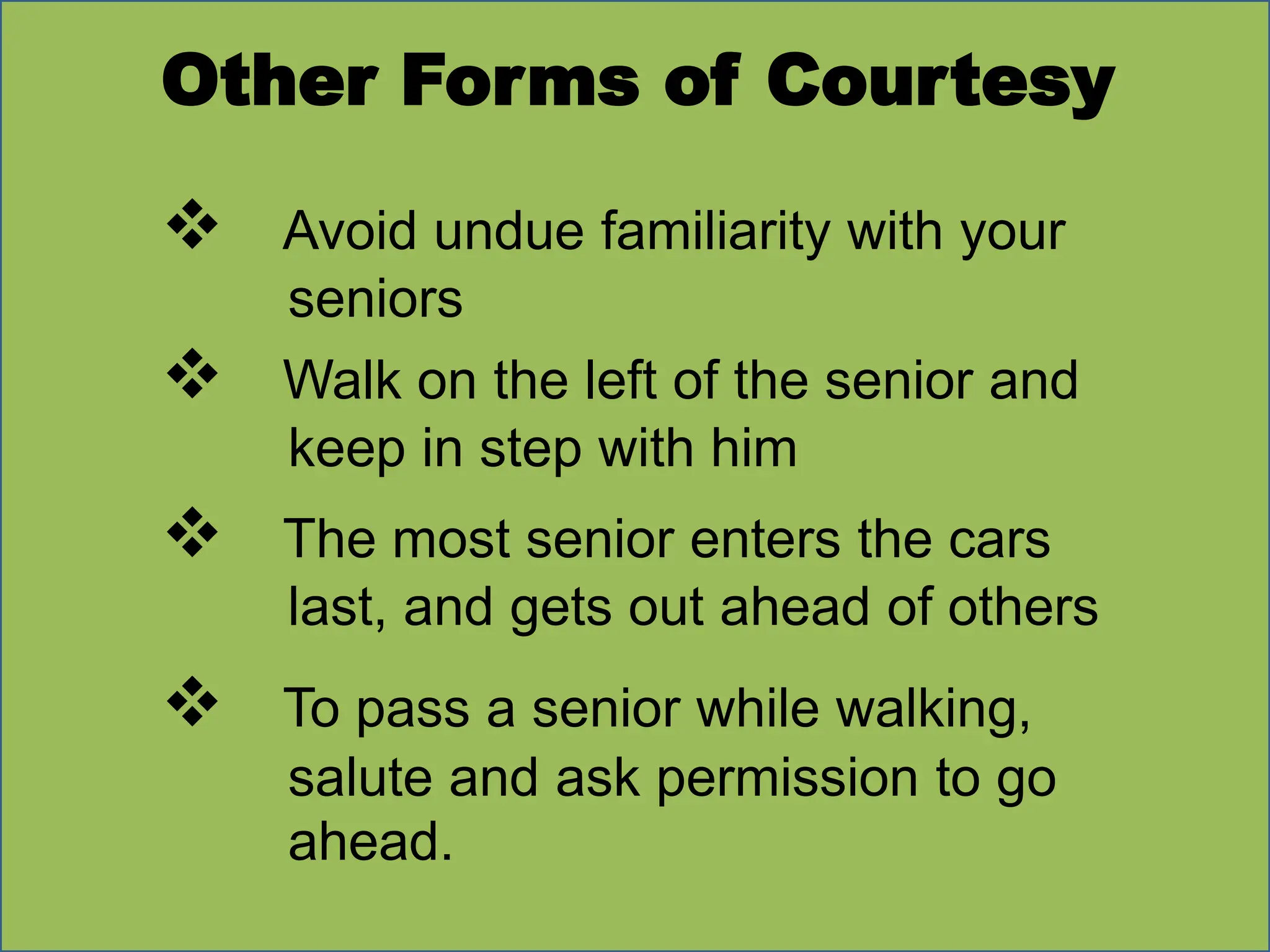 Other Forms of Courtesy

❖ Avoid undue familiarity with your seniors

❖ Walk on the left of the senior and keep in step with him

❖ The most senior enters the cars last, and gets out ahead of others

❖ To pass a senior while walking, salute and ask permission to go ahead.